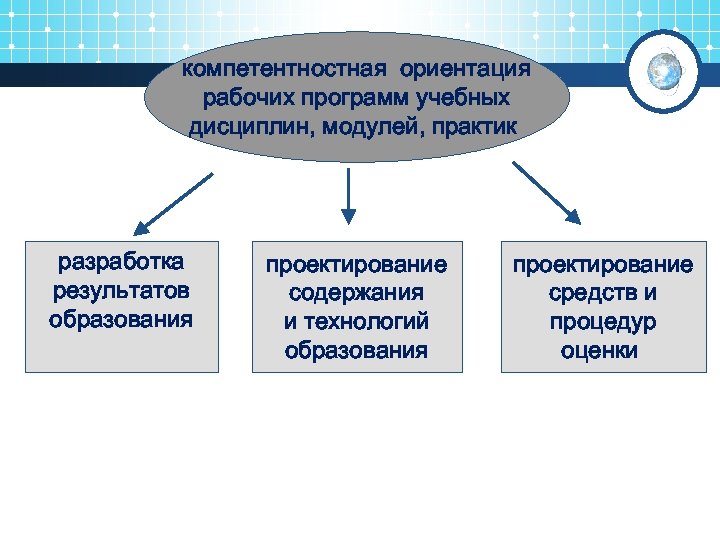 компетентностная ориентация рабочих программ учебных дисциплин, модулей, практик

разработка результатов образования

проектирование содержания и технологий образования

проектирование средств и процедур оценки